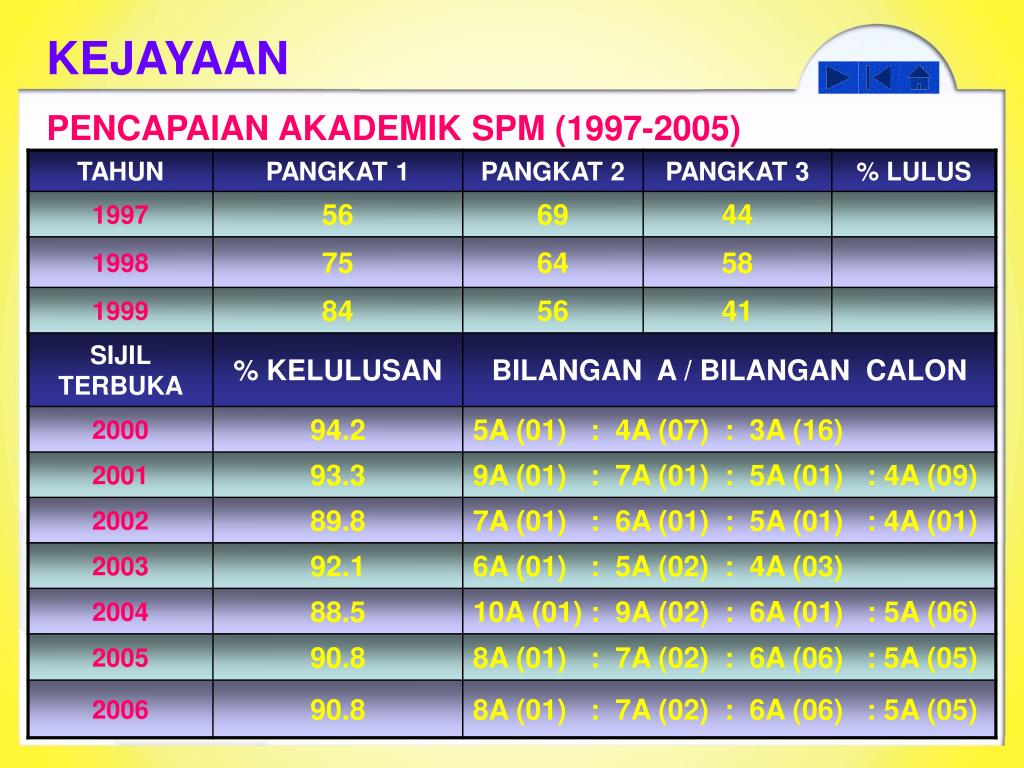 KEJAYAAN

PENCAPAIAN AKADEMIK SPM (1997-2005)

| TAHUN | PANGKAT 1 | PANGKAT 2 | PANGKAT 3 | % LULUS |
|---|---|---|---|---|
| 1997 | 56 | 69 | 44 | |
| 1998 | 75 | 64 | 58 | |
| 1999 | 84 | 56 | 41 | |

| SIJIL TERBUKA | % KELULUSAN | BILANGAN A / BILANGAN CALON |
|---|---|---|
| 2000 | 94.2 | 5A (01) : 4A (07) : 3A (16) |
| 2001 | 93.3 | 9A (01) : 7A (01) : 5A (01) : 4A (09) |
| 2002 | 89.8 | 7A (01) : 6A (01) : 5A (01) : 4A (01) |
| 2003 | 92.1 | 6A (01) : 5A (02) : 4A (03) |
| 2004 | 88.5 | 10A (01) : 9A (02) : 6A (01) : 5A (06) |
| 2005 | 90.8 | 8A (01) : 7A (02) : 6A (06) : 5A (05) |
| 2006 | 90.8 | 8A (01) : 7A (02) : 6A (06) : 5A (05) |